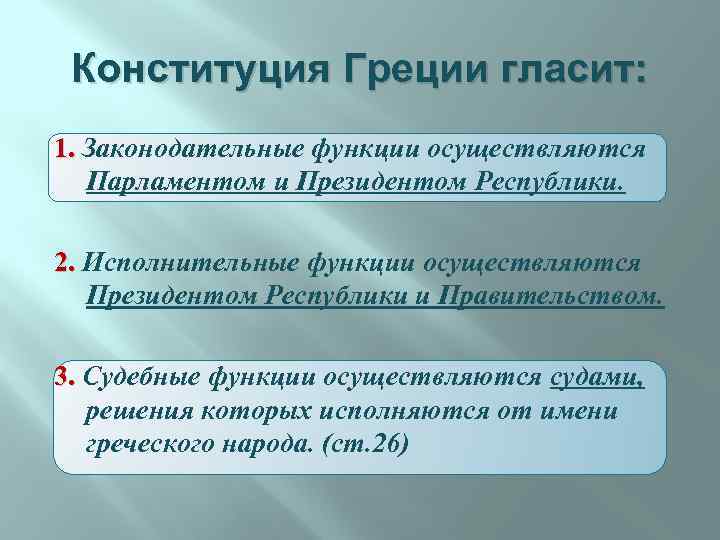 Конституция Греции гласит:

1. Законодательные функции осуществляются Парламентом и Президентом Республики.

2. Исполнительные функции осуществляются Президентом Республики и Правительством.

3. Судебные функции осуществляются судами, решения которых исполняются от имени греческого народа. (ст.26)